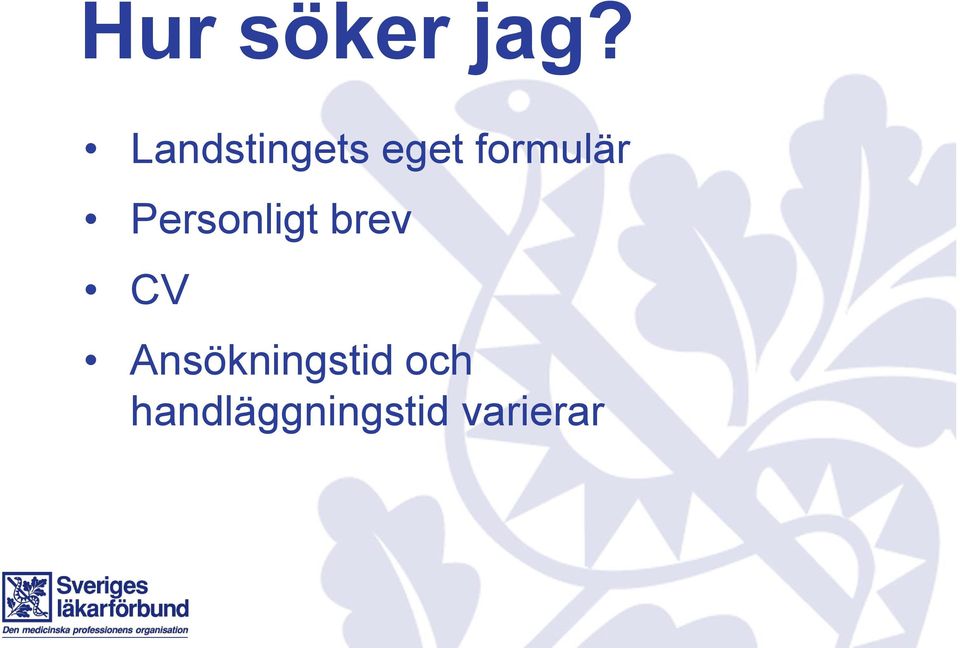 Hur söker jag?

• Landstingets eget formulär
• Personligt brev
• CV
• Ansökningstid och handläggningstid varierar

Sveriges läkarförbund
Den medicinska professionens organisation